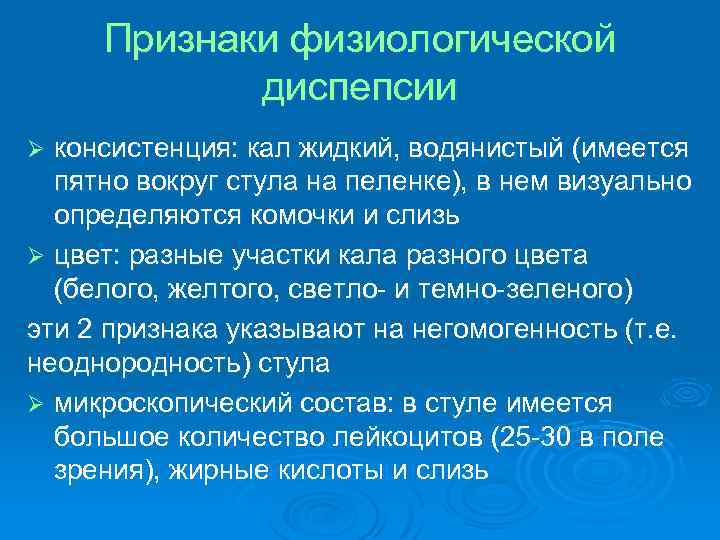 Признаки физиологической диспепсии

➢ консистенция: кал жидкий, водянистый (имеется пятно вокруг стула на пеленке), в нем визуально определяются комочки и слизь

➢ цвет: разные участки кала разного цвета (белого, желтого, светло- и темно-зеленого)

эти 2 признака указывают на негомогенность (т.е. неоднородность) стула

➢ микроскопический состав: в стуле имеется большое количество лейкоцитов (25-30 в поле зрения), жирные кислоты и слизь